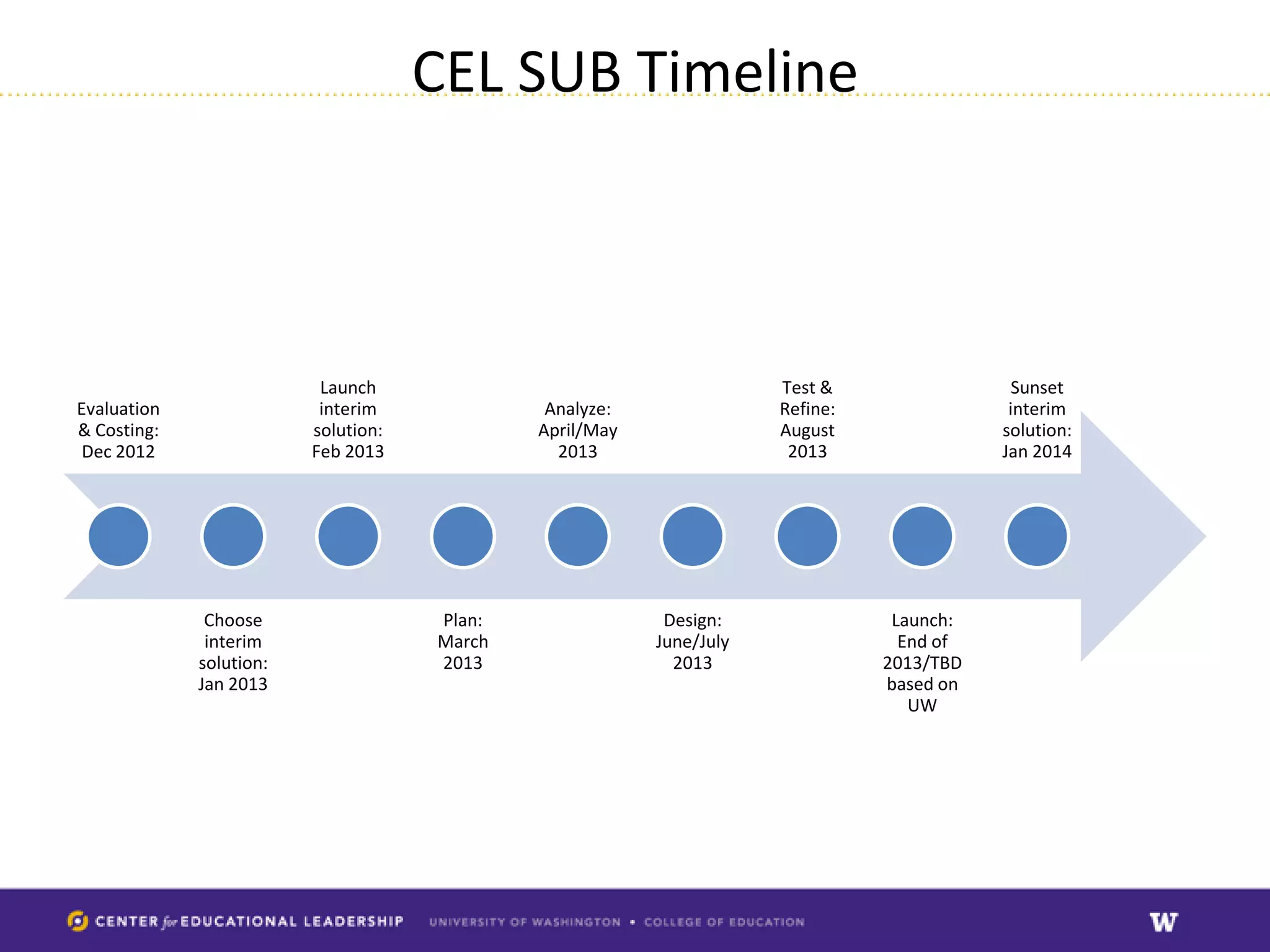 CEL SUB Timeline

Evaluation & Costing: Dec 2012

Choose interim solution: Jan 2013

Launch interim solution: Feb 2013

Plan: March 2013

Analyze: April/May 2013

Design: June/July 2013

Test & Refine: August 2013

Launch: End of 2013/TBD based on UW

Sunset interim solution: Jan 2014

CENTER for EDUCATIONAL LEADERSHIP UNIVERSITY OF WASHINGTON • COLLEGE OF EDUCATION

W